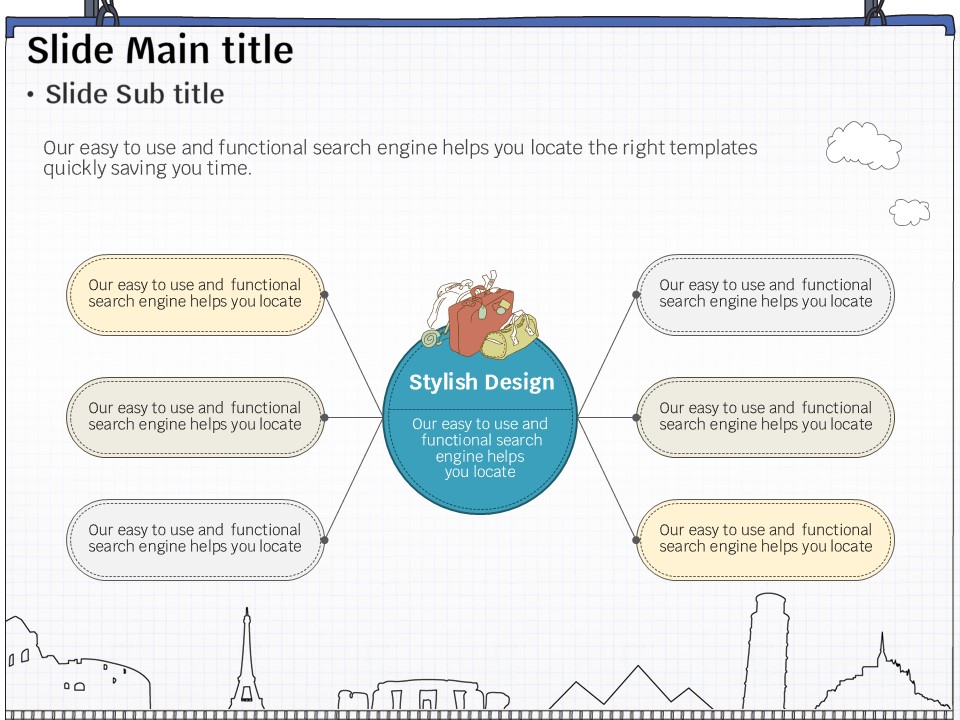 Slide Main title

• Slide Sub title

Our easy to use and functional search engine helps you locate the right templates quickly saving you time.

Our easy to use and functional search engine helps you locate

Our easy to use and functional search engine helps you locate

Our easy to use and functional search engine helps you locate

Stylish Design

Our easy to use and functional search engine helps you locate

Our easy to use and functional search engine helps you locate

Our easy to use and functional search engine helps you locate

Our easy to use and functional search engine helps you locate